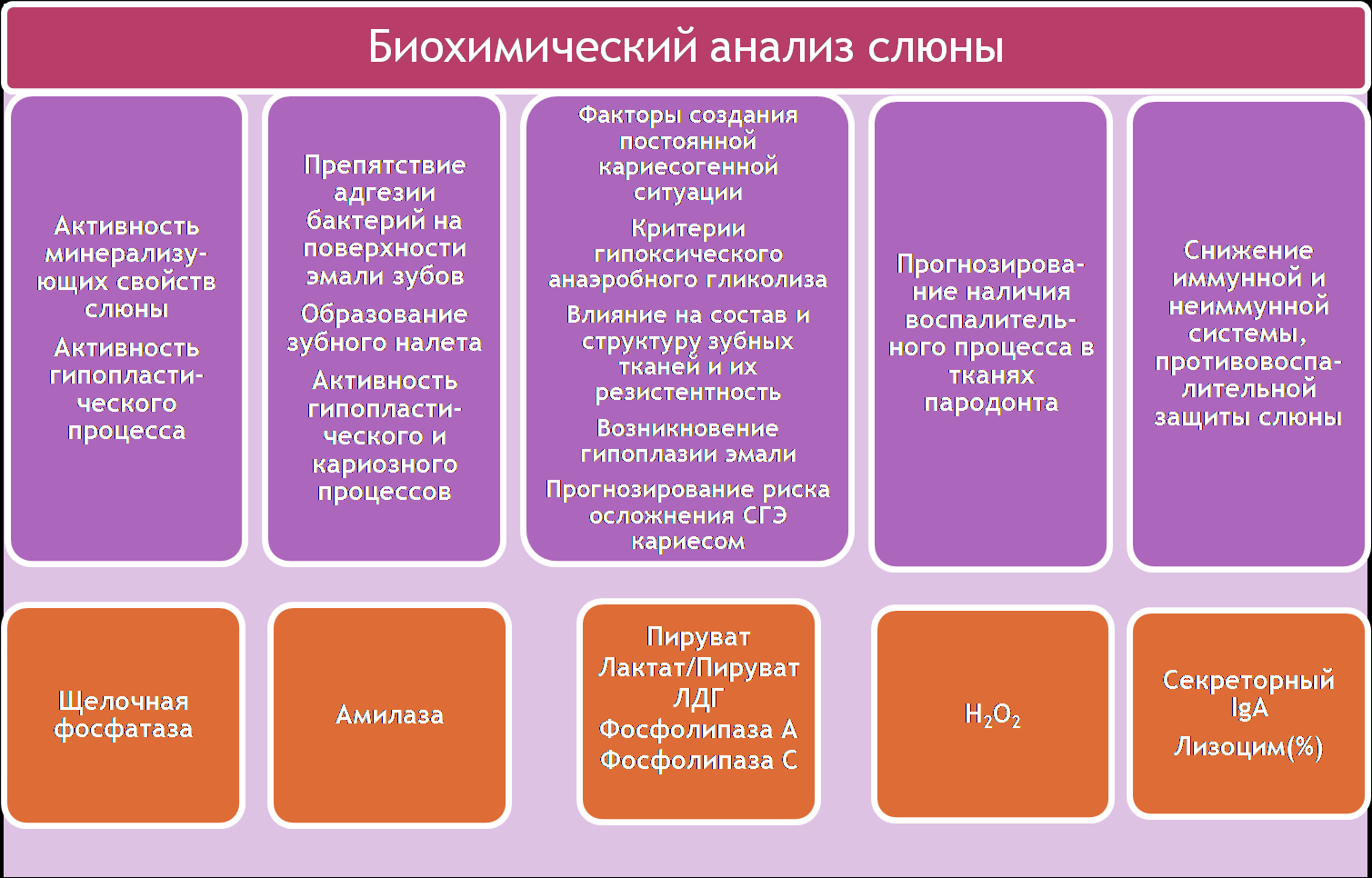 Биохимический анализ слюны

Активность минерализующих свойств слюны

Активность гипопластического процесса

Препятствие адгезии бактерий на поверхности эмали зубов

Образование зубного налета

Активность гипопластического и кариозного процессов

Факторы создания постоянной кариесогенной ситуации

Критерии гипоксического анаэробного гликолиза

Влияние на состав и структуру зубных тканей и их резистентность

Возникновение гипоплазии эмали

Прогнозирование риска осложнения СГЭ кариесом

Прогнозирование наличия воспалительного процесса в тканях пародонта

Снижение иммунной и неиммунной системы, противовоспалительной защиты слюны

Щелочная фосфатаза

Амилаза

Пируват
Лактат/Пируват
ЛДГ
Фосфолипаза А
Фосфолипаза С

$H_2O_2$

Секреторный IgA

Лизоцим(%)